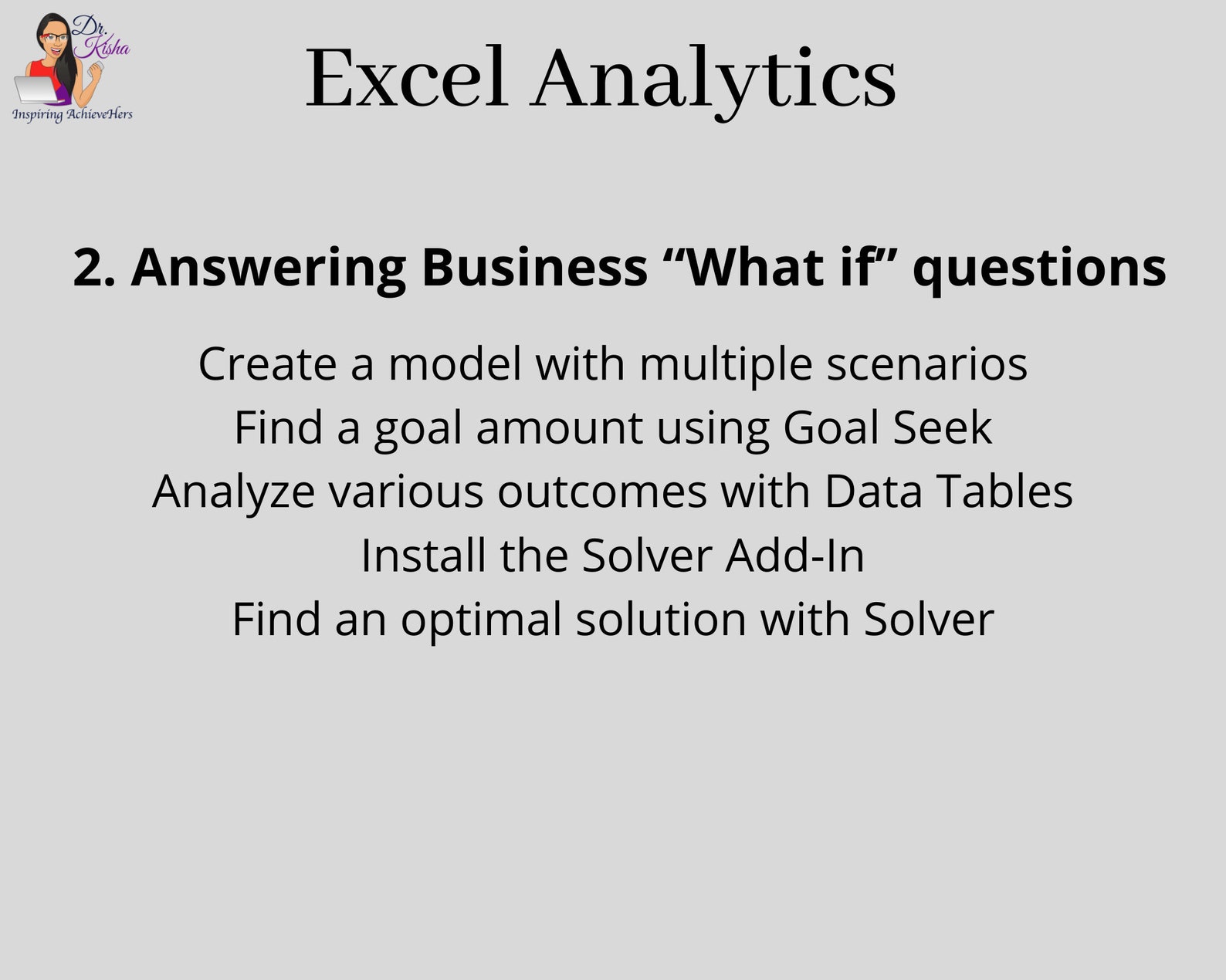 Dr. Kisha
Inspiring AchieveHers

Excel Analytics

2. Answering Business “What if” questions

Create a model with multiple scenarios
Find a goal amount using Goal Seek
Analyze various outcomes with Data Tables
Install the Solver Add-In
Find an optimal solution with Solver